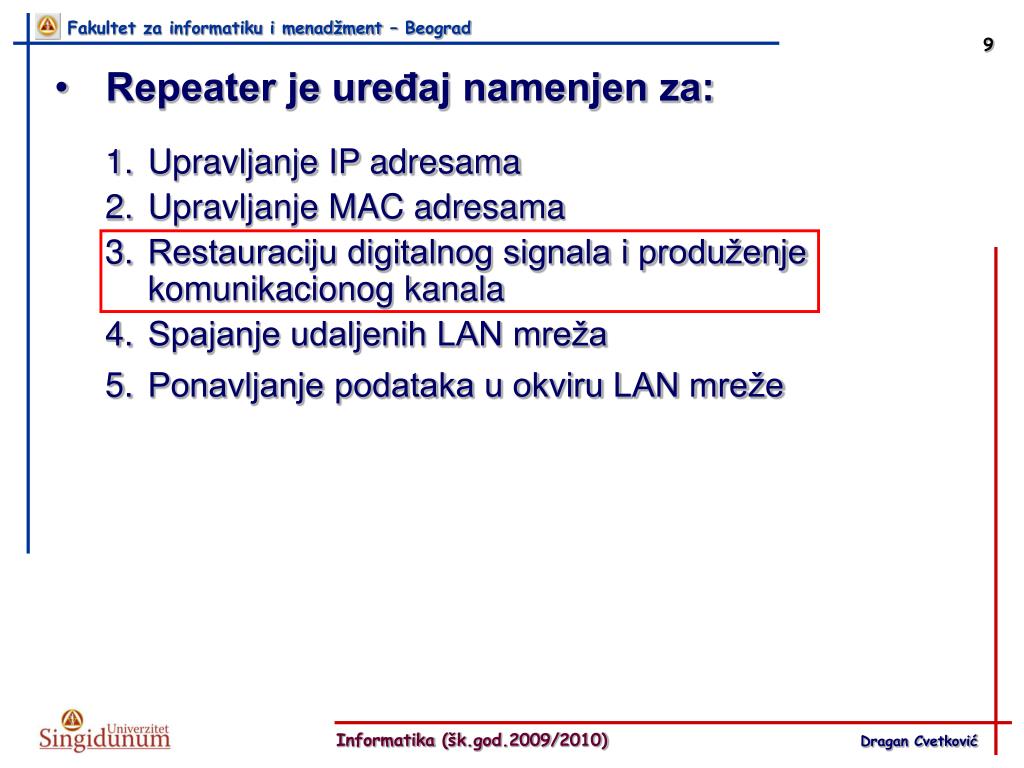 Fakultet za informatiku i menadžment – Beograd

9

• Repeater je uređaj namenjen za:

1. Upravljanje IP adresama
2. Upravljanje MAC adresama
3. Restauraciju digitalnog signala i produženje komunikacionog kanala
4. Spajanje udaljenih LAN mreža
5. Ponavljanje podataka u okviru LAN mreže

Univerzitet Singidunum

Informatika (šk.god.2009/2010)

Dragan Cvetković